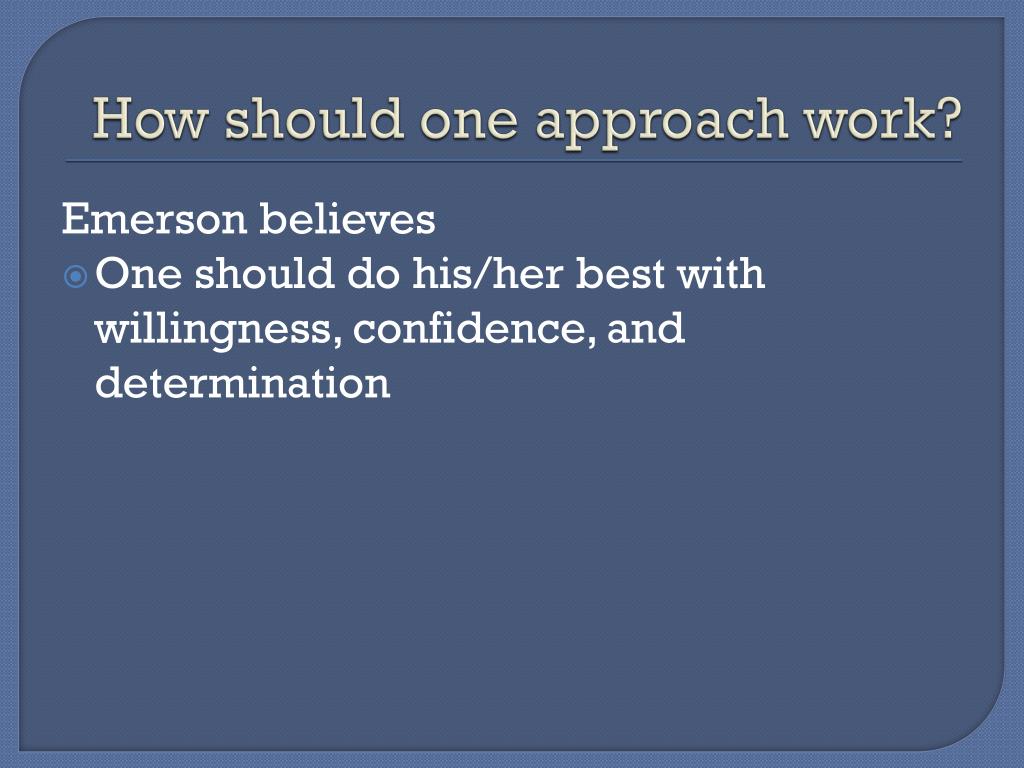 How should one approach work?

Emerson believes

One should do his/her best with willingness, confidence, and determination